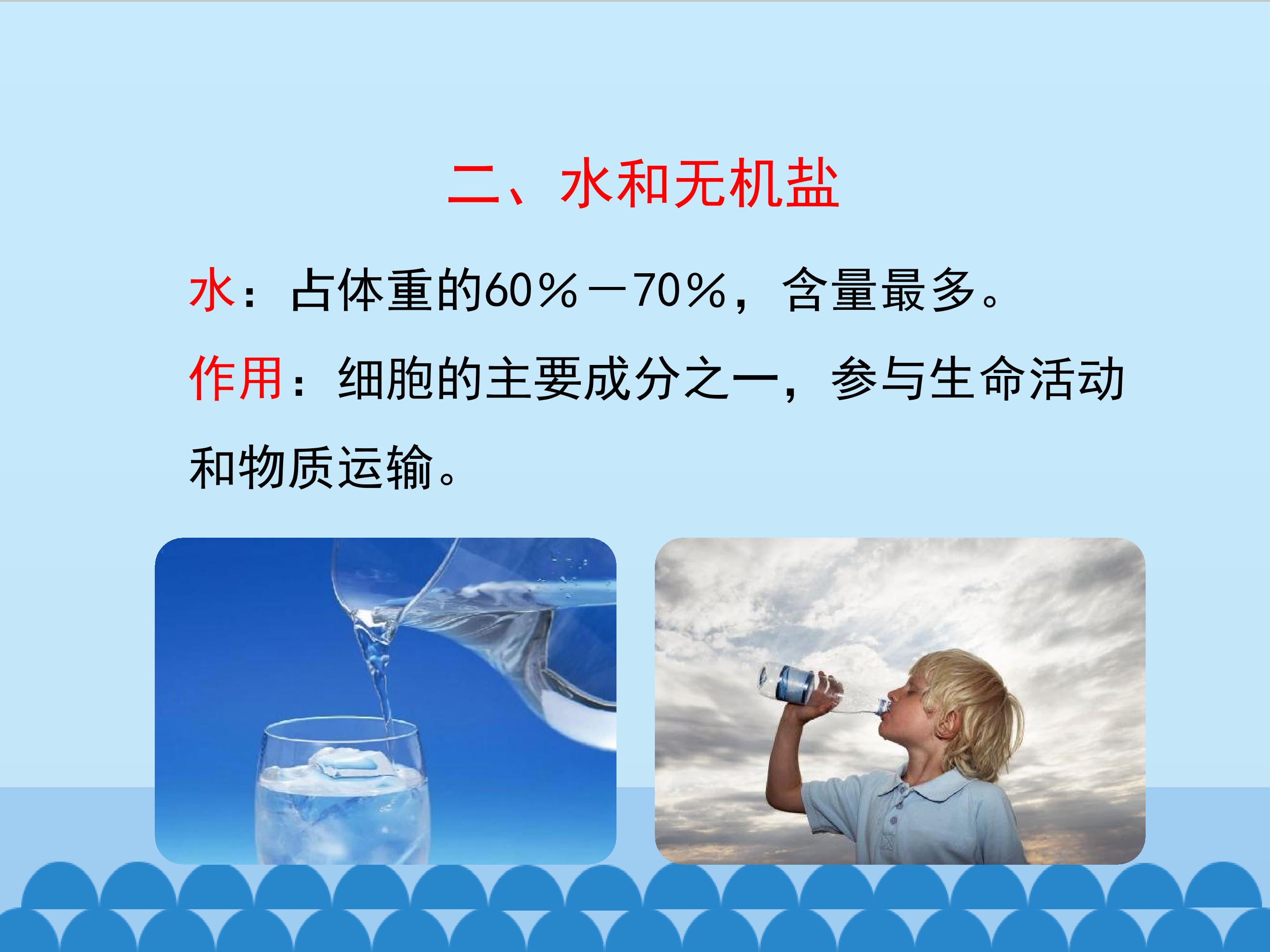 二、水和无机盐

水：占体重的60%－70%，含量最多。

作用：细胞的主要成分之一，参与生命活动和物质运输。